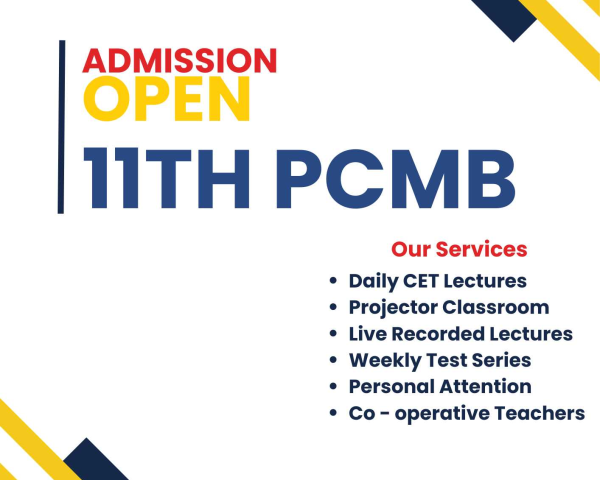 ADMISSION
OPEN
11TH PCMB

Our Services
• Daily CET Lectures
• Projector Classroom
• Live Recorded Lectures
• Weekly Test Series
• Personal Attention
• Co - operative Teachers